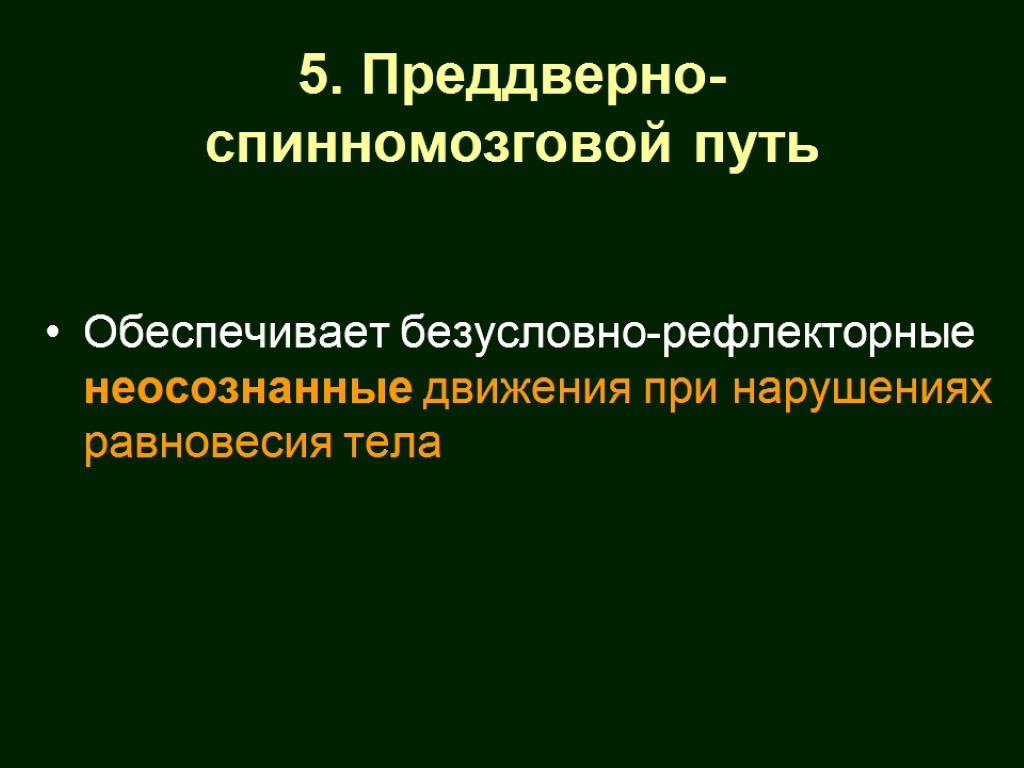 5. Преддверно-спинномозговой путь

• Обеспечивает безусловно-рефлекторные неосознанные движения при нарушениях равновесия тела